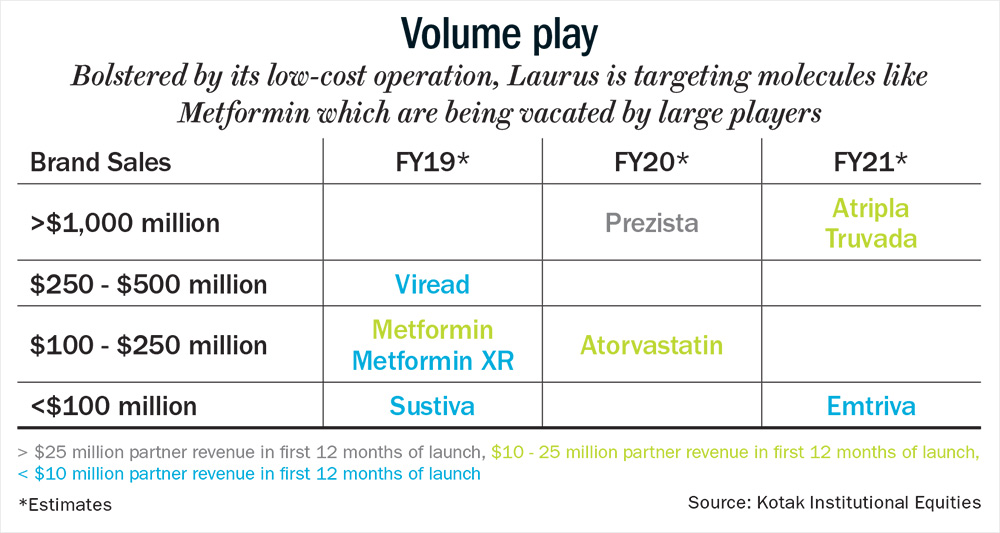 Volume play

Bolstered by its low-cost operation, Laurus is targeting molecules like Metformin which are being vacated by large players

| Brand Sales | FY19* | FY20* | FY21* |
|---|---|---|---|
| >\$1,000 million | | Prezista | Atripla Truvada |
| \$250 - \$500 million | Viread | | |
| \$100 - \$250 million | Metformin Metformin XR | Atorvastatin | |
| <\$100 million | Sustiva | | Emtriva |

> \$25 million partner revenue in first 12 months of launch, \$10 - 25 million partner revenue in first 12 months of launch, < \$10 million partner revenue in first 12 months of launch

*Estimates

Source: Kotak Institutional Equities